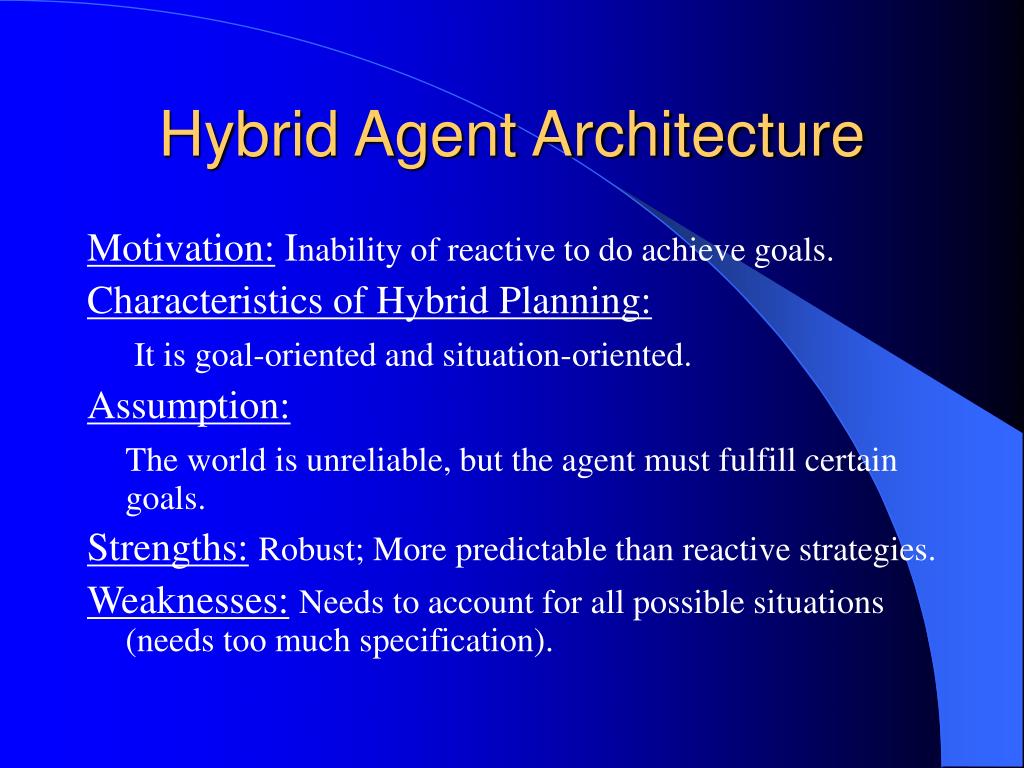 Hybrid Agent Architecture

Motivation: Inability of reactive to do achieve goals.

Characteristics of Hybrid Planning:

It is goal-oriented and situation-oriented.

Assumption:

The world is unreliable, but the agent must fulfill certain goals.

Strengths: Robust; More predictable than reactive strategies.

Weaknesses: Needs to account for all possible situations (needs too much specification).